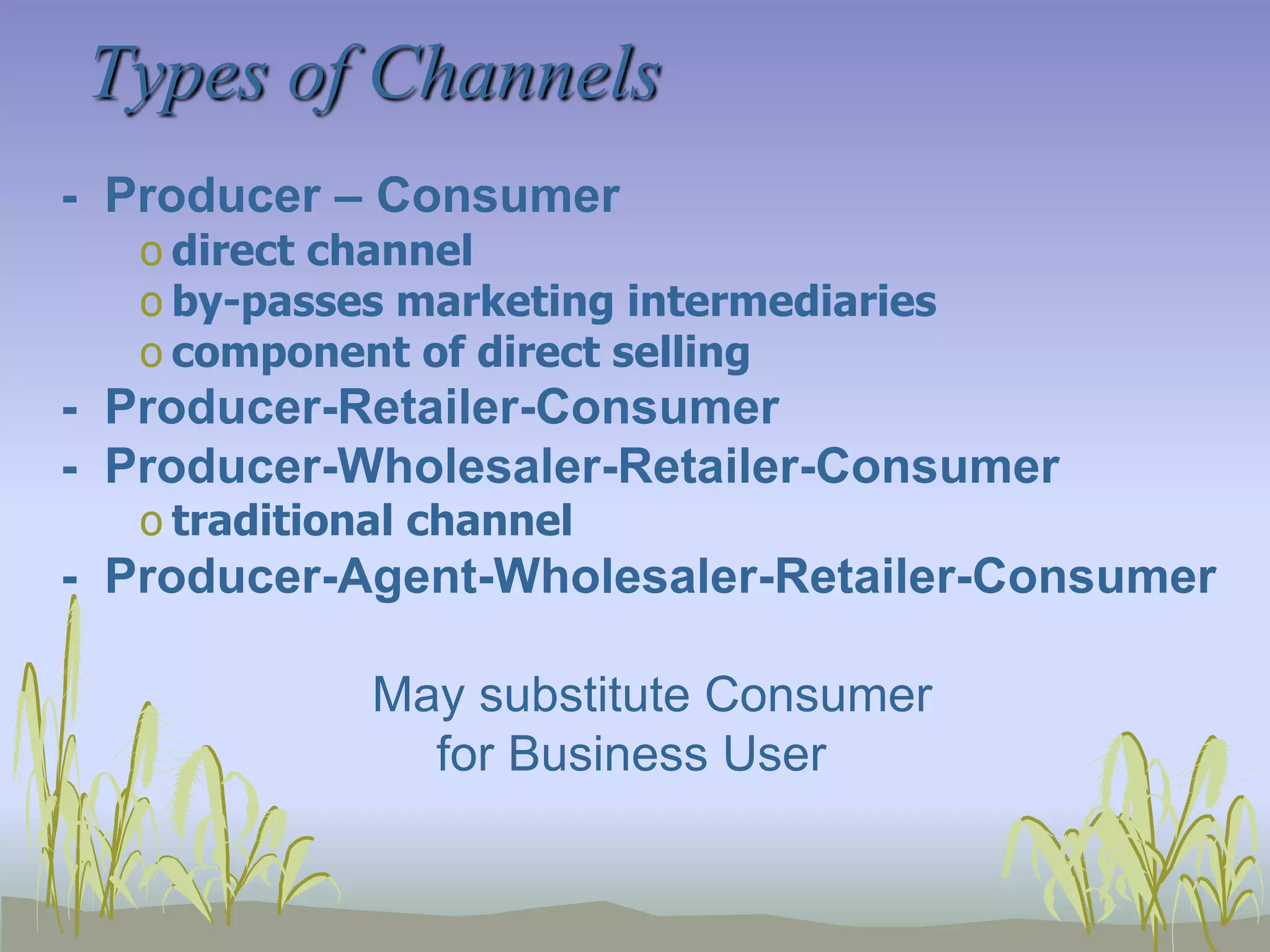 Types of Channels

- Producer – Consumer
  o direct channel
  o by-passes marketing intermediaries
  o component of direct selling
- Producer-Retailer-Consumer
- Producer-Wholesaler-Retailer-Consumer
  o traditional channel
- Producer-Agent-Wholesaler-Retailer-Consumer

May substitute Consumer for Business User